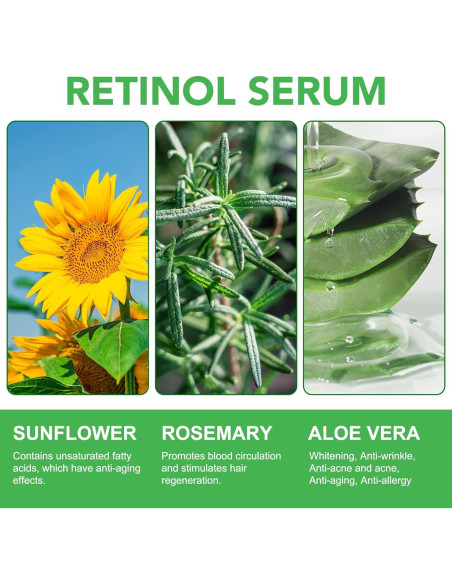 RETINOL SERUM

SUNFLOWER

Contains unsaturated fatty acids, which have anti-aging effects.

ROSEMARY

Promotes blood circulation and stimulates hair regeneration.

ALOE VERA

Whitening, Anti-wrinkle, Anti-acne and acne, Anti-aging, Anti-allergy